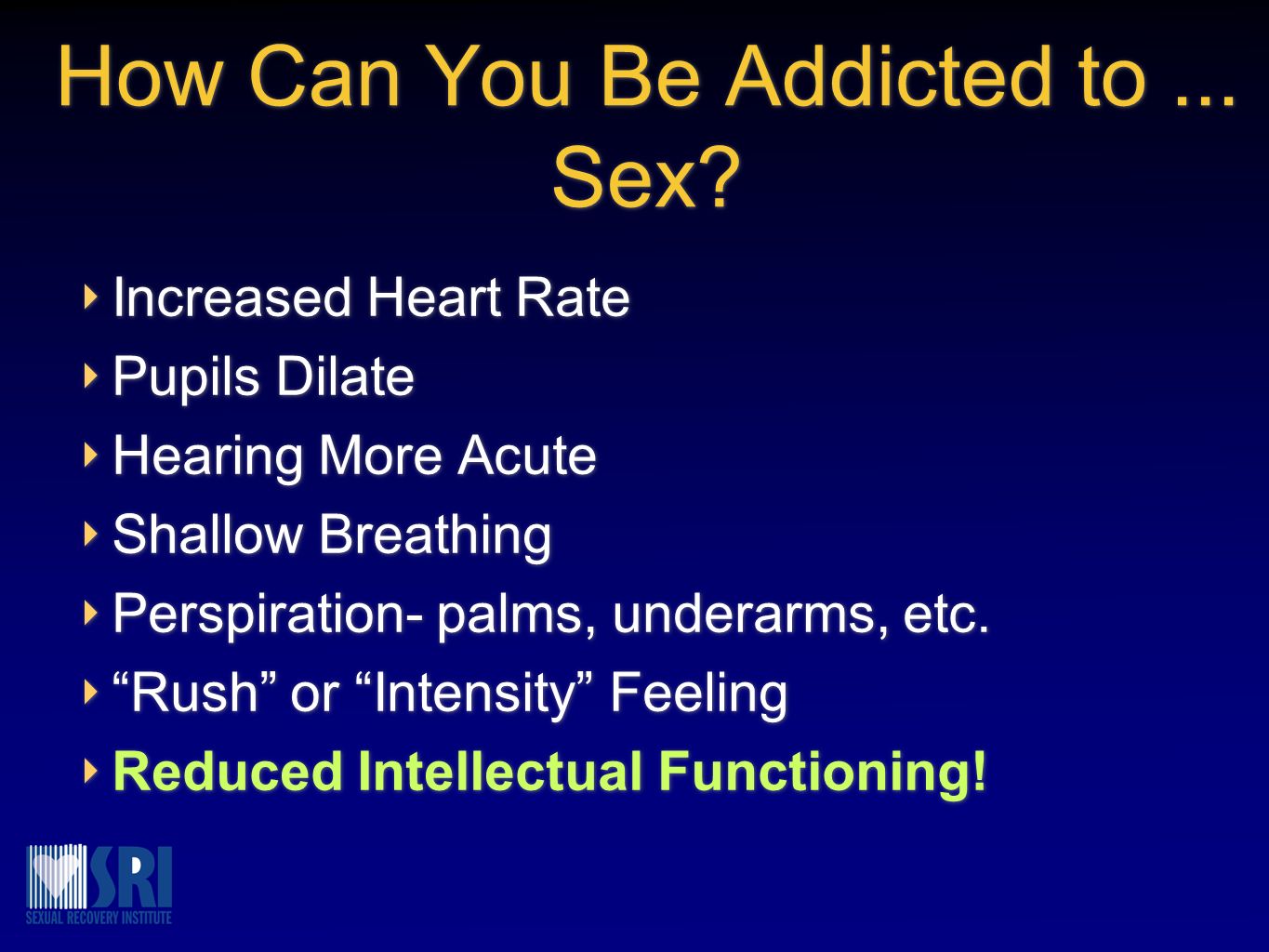 How Can You Be Addicted to ... Sex?

Increased Heart Rate

Pupils Dilate

Hearing More Acute

Shallow Breathing

Perspiration- palms, underarms, etc.

“Rush” or “Intensity” Feeling

Reduced Intellectual Functioning!

SRI
SEXUAL RECOVERY INSTITUTE